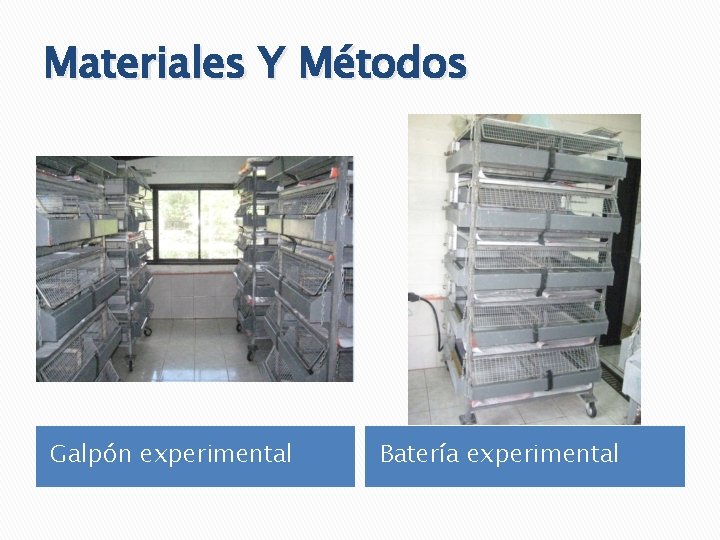 Materiales Y Métodos

Galpón experimental

Batería experimental